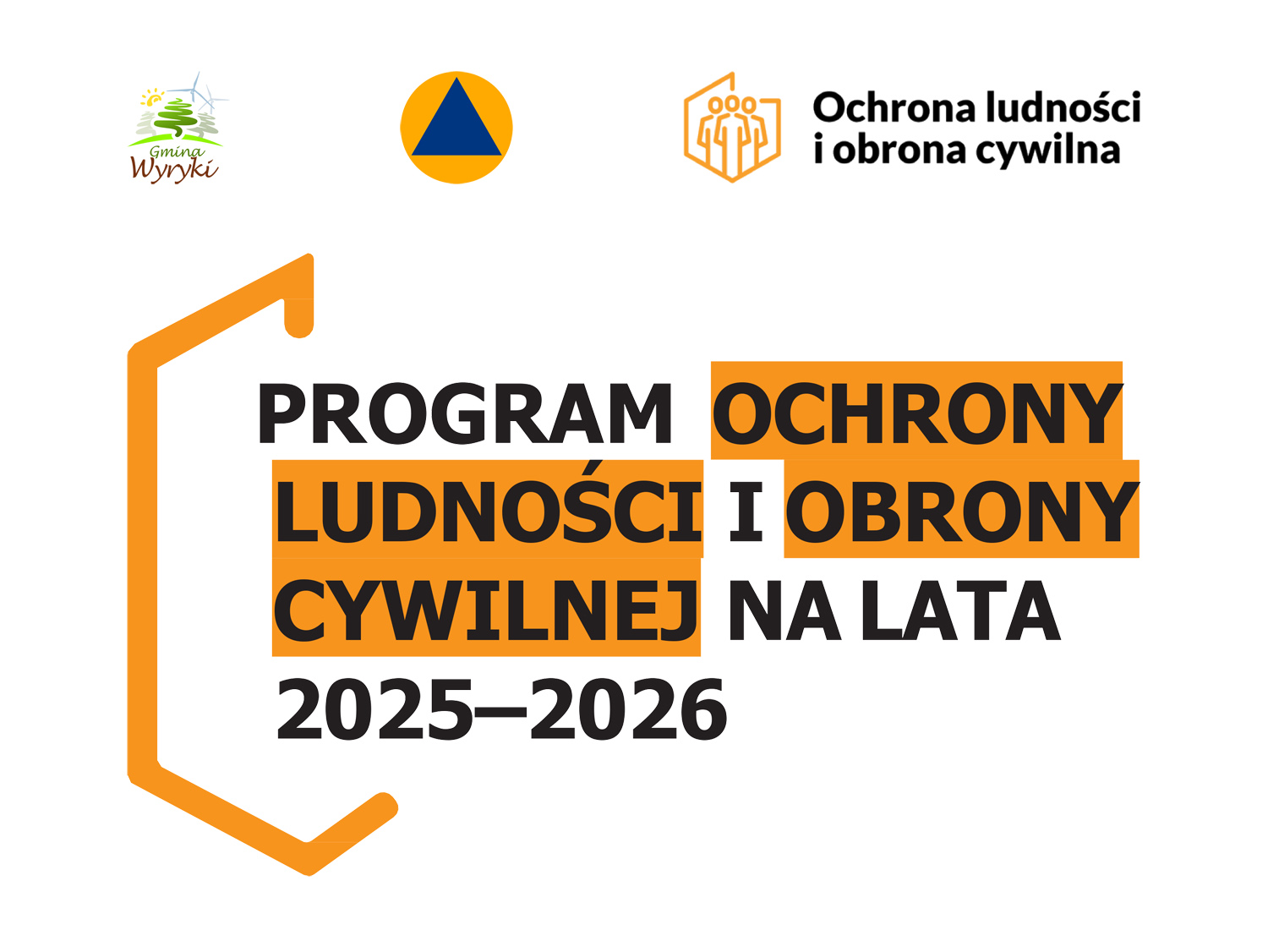 Gmina
Wyryki

Ochrona ludności
i obrona cywilna

PROGRAM OCHRONY LUDNOŚCI I OBRONY CYWILNEJ NA LATA 2025–2026